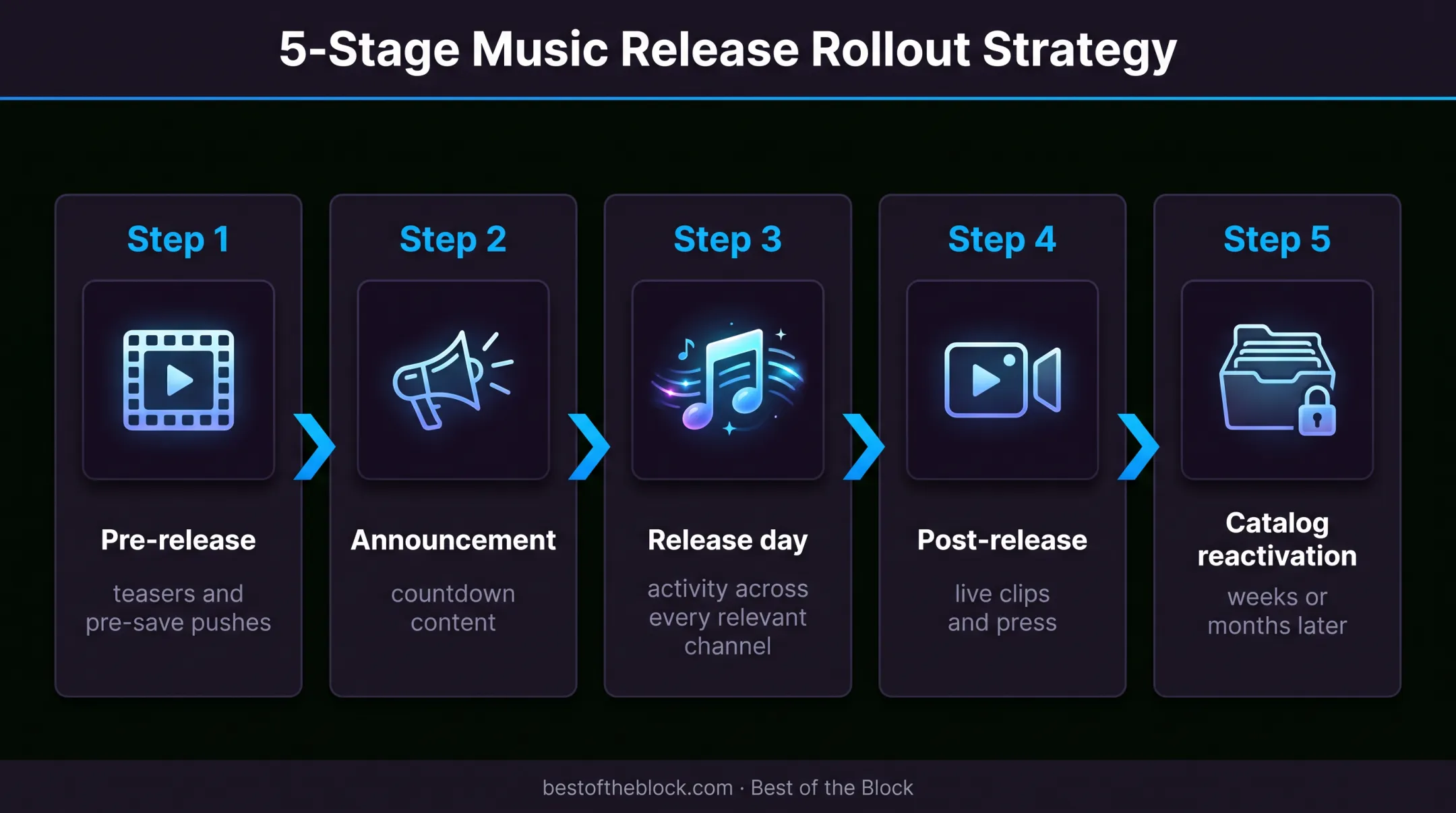 5-Stage Music Release Rollout Strategy

Step 1

Pre-release

teasers and pre-save pushes

Step 2

Announcement

countdown content

Step 3

Release day

activity across every relevant channel

Step 4

Post-release

live clips and press

Step 5

Catalog reactivation

weeks or months later

bestoftheblock.com · Best of the Block